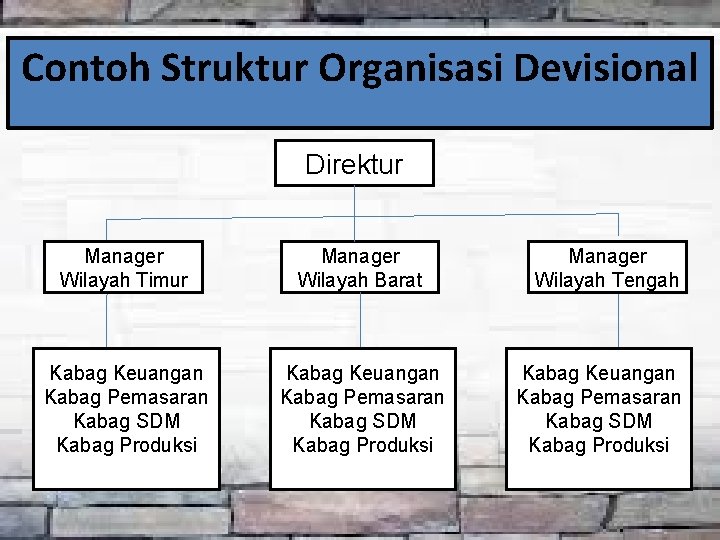 Contoh Struktur Organisasi Devisional

Direktur

Manager
Wilayah Timur

Manager
Wilayah Barat

Manager
Wilayah Tengah

Kabag Keuangan
Kabag Pemasaran
Kabag SDM
Kabag Produksi

Kabag Keuangan
Kabag Pemasaran
Kabag SDM
Kabag Produksi

Kabag Keuangan
Kabag Pemasaran
Kabag SDM
Kabag Produksi